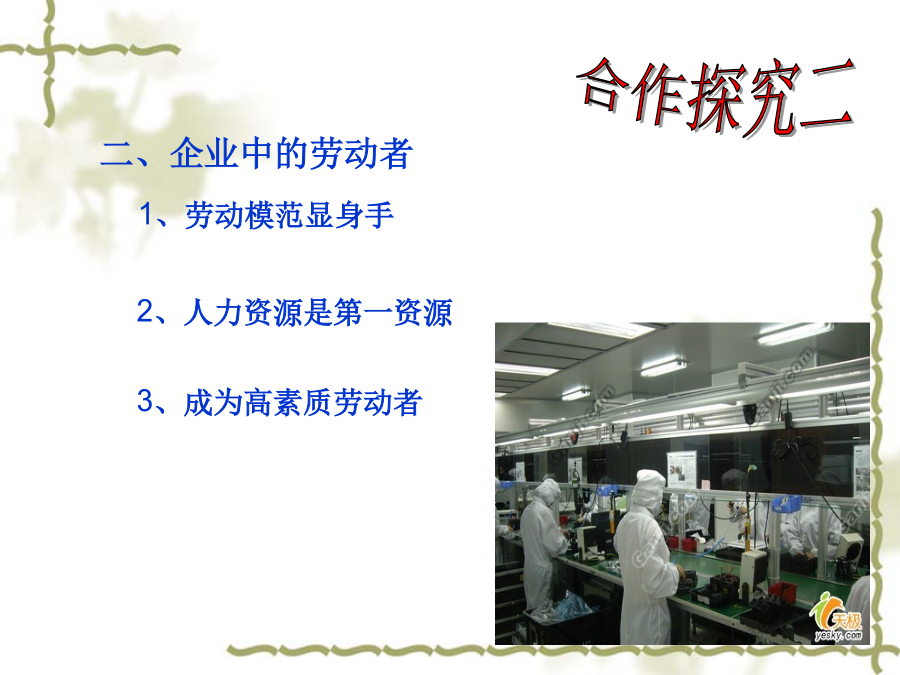 合作探究二

二、企业中的劳动者

1、劳动模范显身手

2、人力资源是第一资源

3、成为高素质劳动者

天极
yesky.com